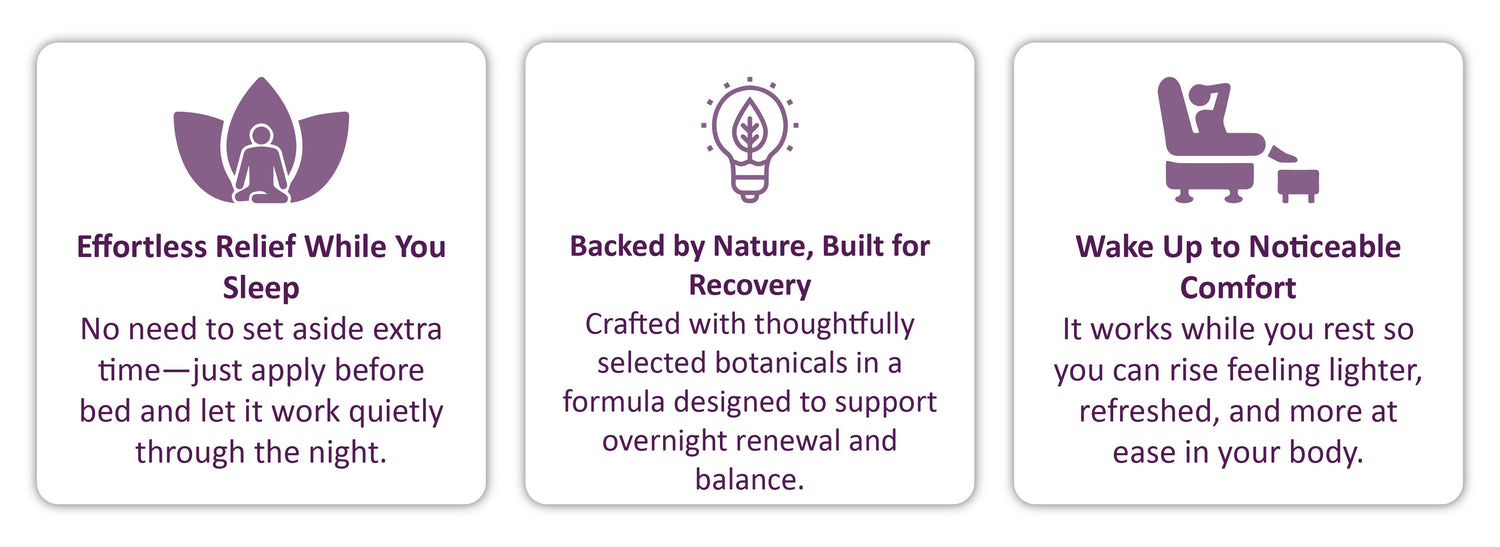 Effortless Relief While You Sleep
No need to set aside extra time—just apply before bed and let it work quietly through the night.

Backed by Nature, Built for Recovery
Crafted with thoughtfully selected botanicals in a formula designed to support overnight renewal and balance.

Wake Up to Noticeable Comfort
It works while you rest so you can rise feeling lighter, refreshed, and more at ease in your body.